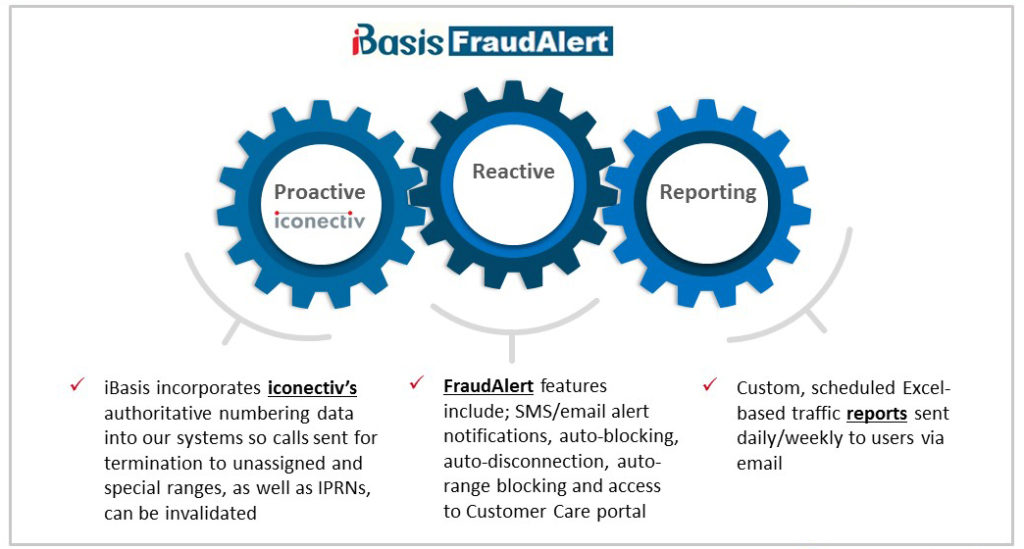 iBasis FraudAlert

Proactive
iconectiv

Reactive

Reporting

✓ iBasis incorporates iconectiv's authoritative numbering data into our systems so calls sent for termination to unassigned and special ranges, as well as IPRNs, can be invalidated

✓ FraudAlert features include; SMS/email alert notifications, auto-blocking, auto-disconnection, auto-range blocking and access to Customer Care portal

✓ Custom, scheduled Excel-based traffic reports sent daily/weekly to users via email